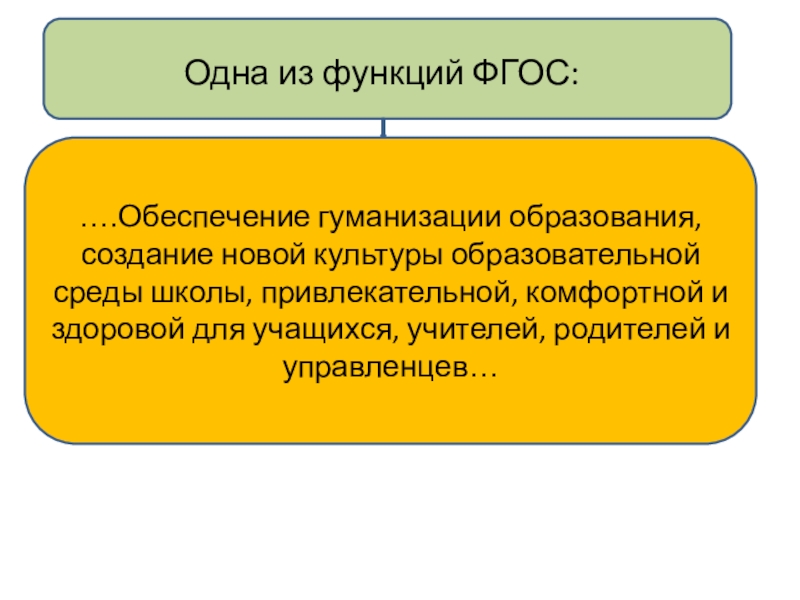 Одна из функций ФГОС:

….Обеспечение гуманизации образования, создание новой культуры образовательной среды школы, привлекательной, комфортной и здоровой для учащихся, учителей, родителей и управленцев…